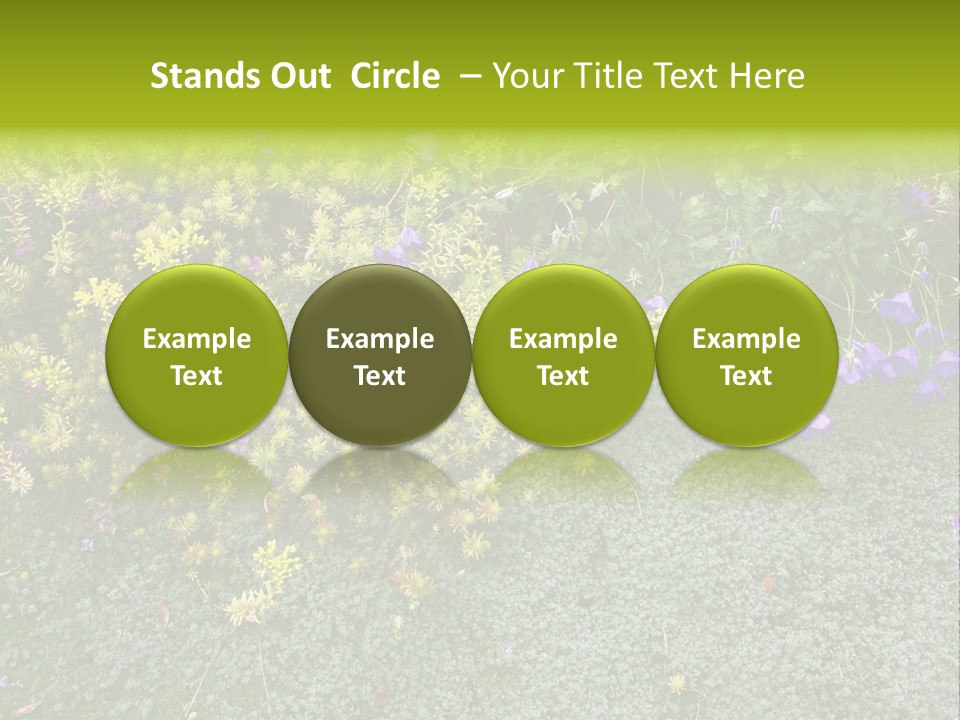 Stands Out Circle – Your Title Text Here

Example Text

Example Text

Example Text

Example Text